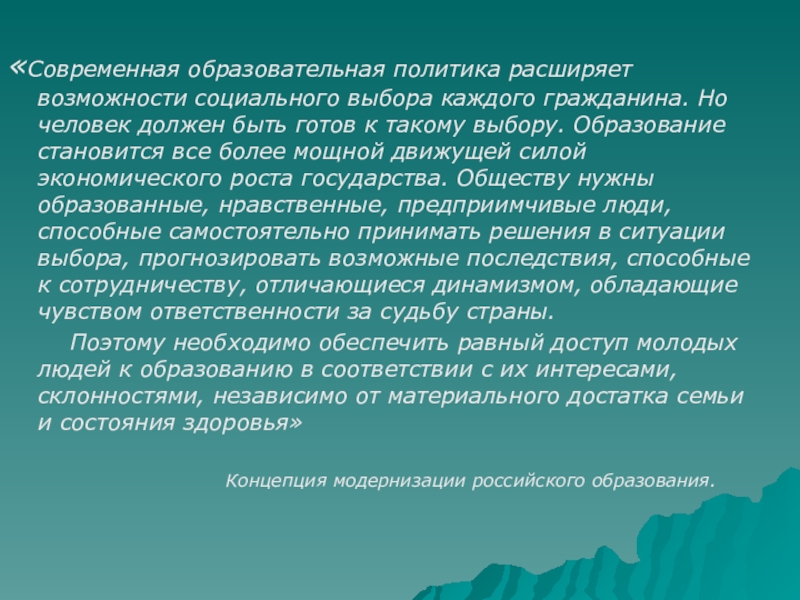 «Современная образовательная политика расширяет возможности социального выбора каждого гражданина. Но человек должен быть готов к такому выбору. Образование становится все более мощной движущей силой экономического роста государства. Обществу нужны образованные, нравственные, предприимчивые люди, способные самостоятельно принимать решения в ситуации выбора, прогнозировать возможные последствия, способные к сотрудничеству, отличающиеся динамизмом, обладающие чувством ответственности за судьбу страны.

Поэтому необходимо обеспечить равный доступ молодых людей к образованию в соответствии с их интересами, склонностями, независимо от материального достатка семьи и состояния здоровья»

Концепция модернизации российского образования.